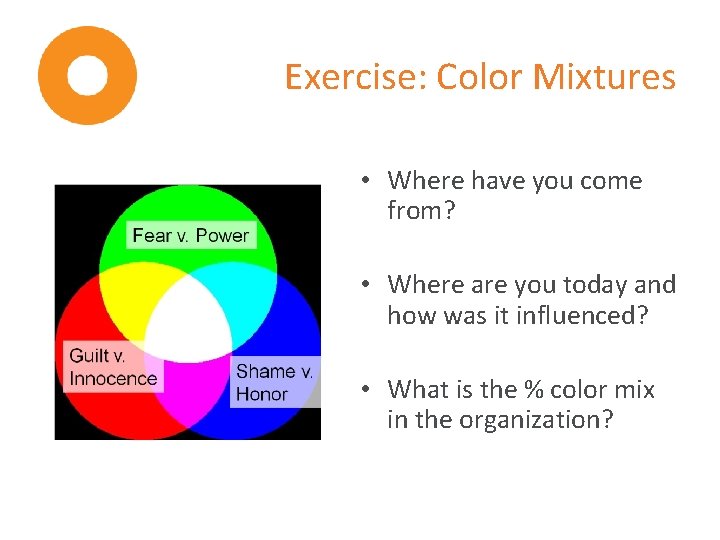 Exercise: Color Mixtures

Fear v. Power

Guilt v. Innocence

Shame v. Honor

• Where have you come from?

• Where are you today and how was it influenced?

• What is the % color mix in the organization?